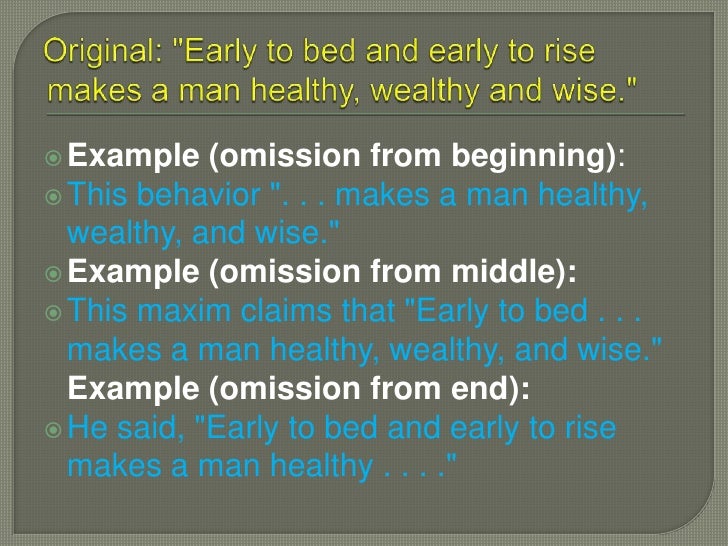 Original: "Early to bed and early to rise makes a man healthy, wealthy and wise."

Example (omission from beginning):

This behavior ". . . makes a man healthy, wealthy, and wise."

Example (omission from middle):

This maxim claims that "Early to bed . . . makes a man healthy, wealthy, and wise."

Example (omission from end):

He said, "Early to bed and early to rise makes a man healthy . . . ."